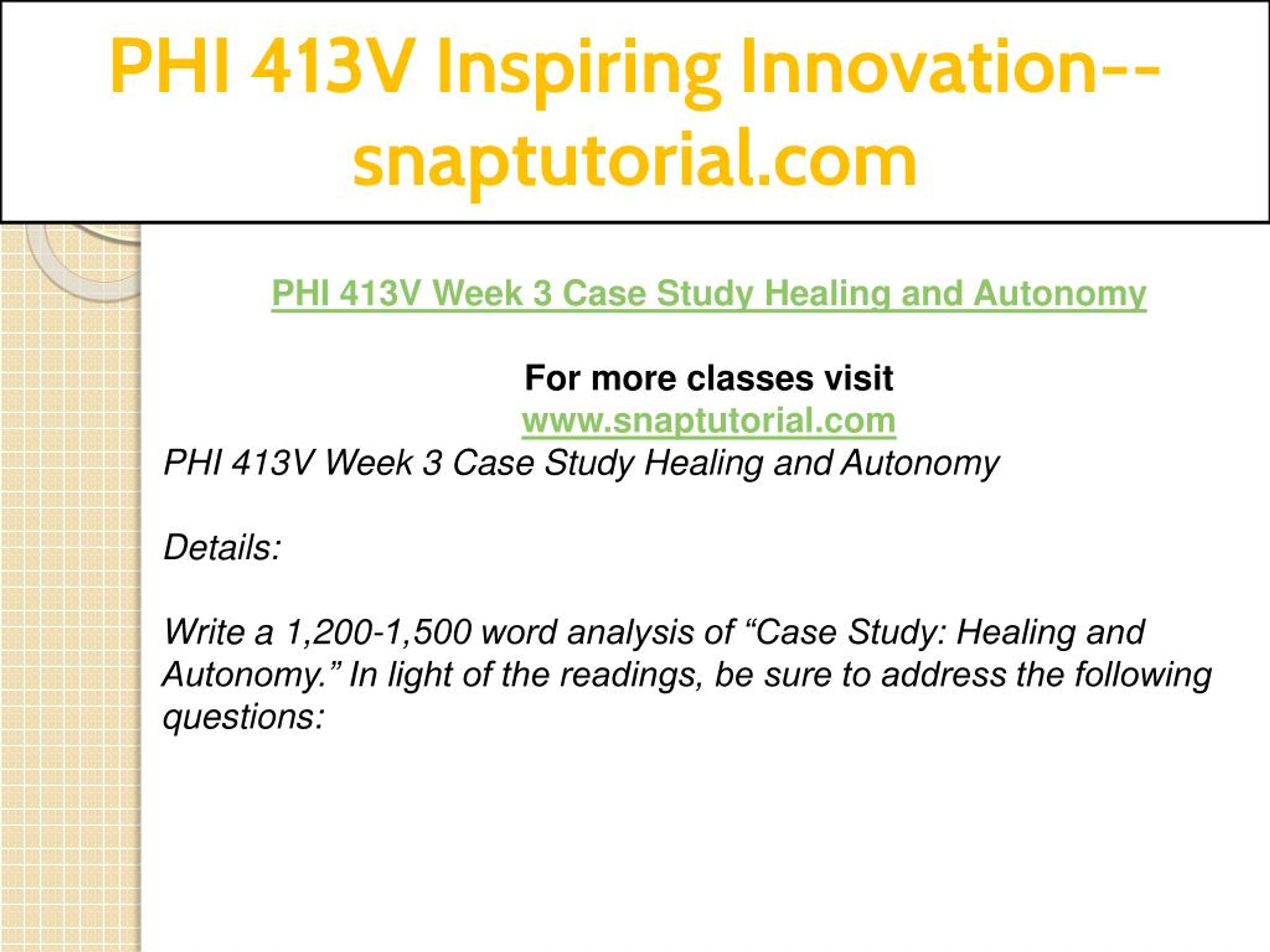 PHI 413V Inspiring Innovation--snaptutorial.com

PHI 413V Week 3 Case Study Healing and Autonomy

For more classes visit
www.snaptutorial.com
PHI 413V Week 3 Case Study Healing and Autonomy

Details:

Write a 1,200-1,500 word analysis of “Case Study: Healing and Autonomy.” In light of the readings, be sure to address the following questions: